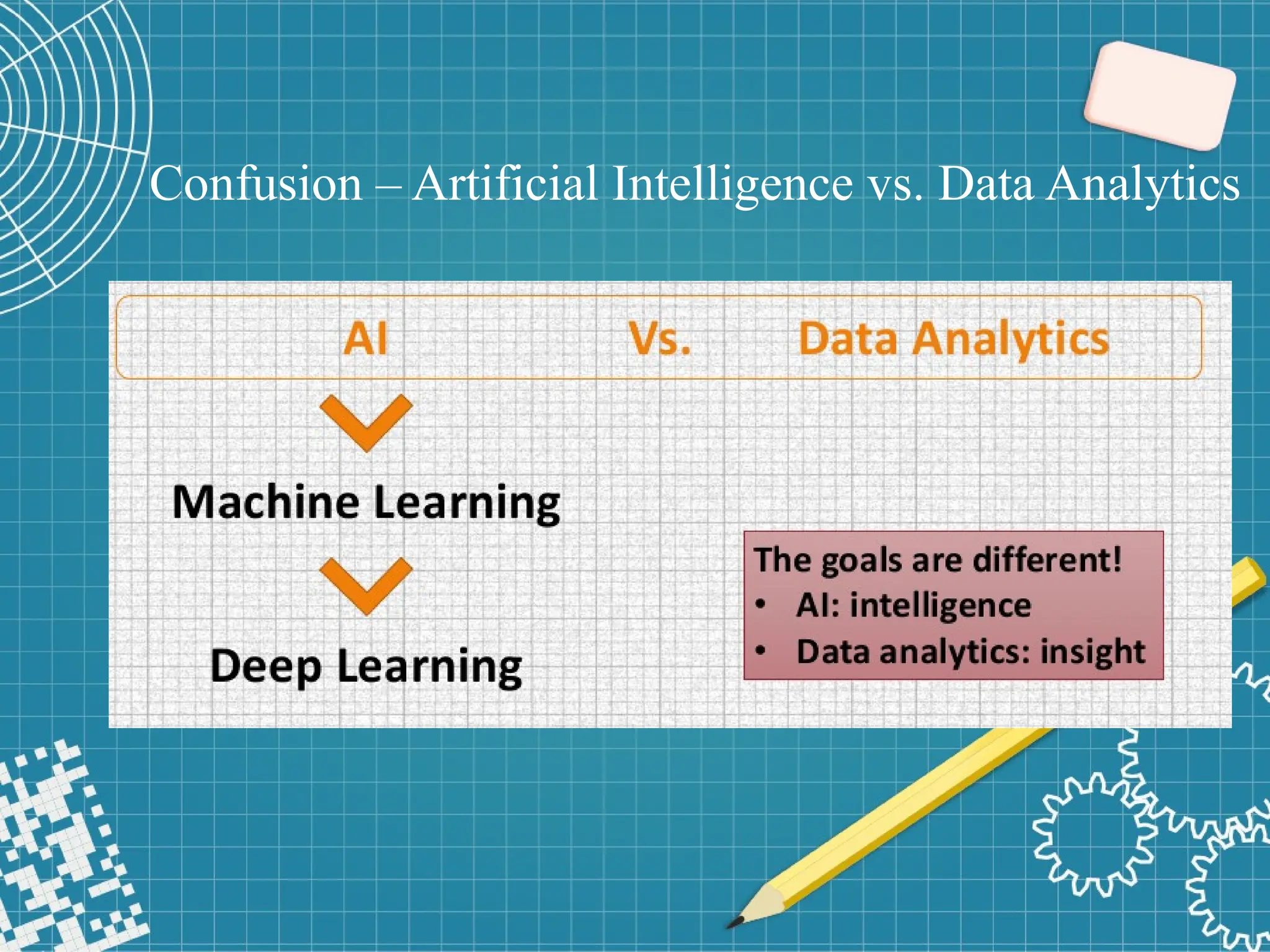 Confusion – Artificial Intelligence vs. Data Analytics

AI Vs. Data Analytics

Machine Learning

Deep Learning

The goals are different!
• AI: intelligence
• Data analytics: insight